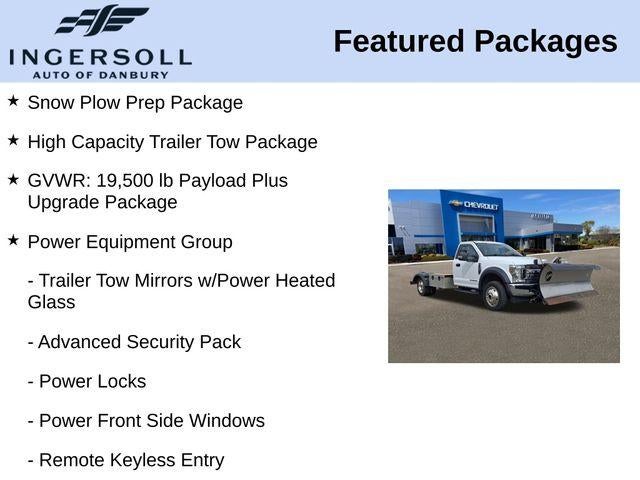 INGERSOLL
AUTO OF DANBURY

Featured Packages

★ Snow Plow Prep Package

★ High Capacity Trailer Tow Package

★ GVWR: 19,500 lb Payload Plus Upgrade Package

★ Power Equipment Group

- Trailer Tow Mirrors w/Power Heated Glass

- Advanced Security Pack

- Power Locks

- Power Front Side Windows

- Remote Keyless Entry

CHEVROLET